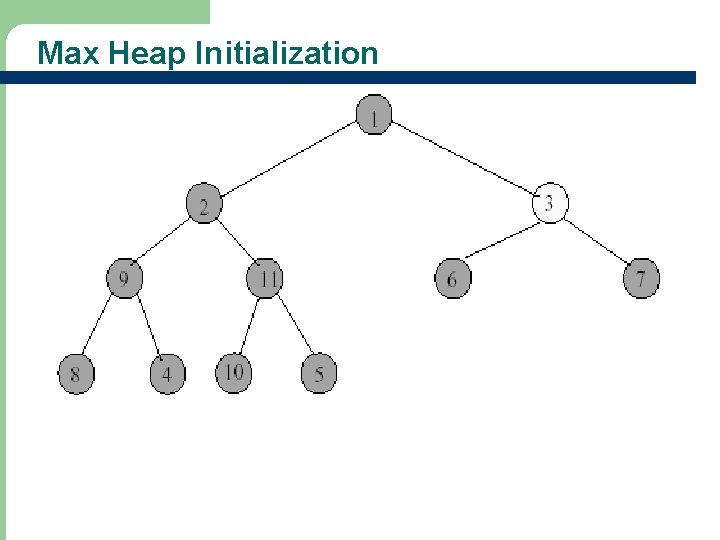 Max Heap Initialization

1

2

3

9

11

6

7

8

4

10

5